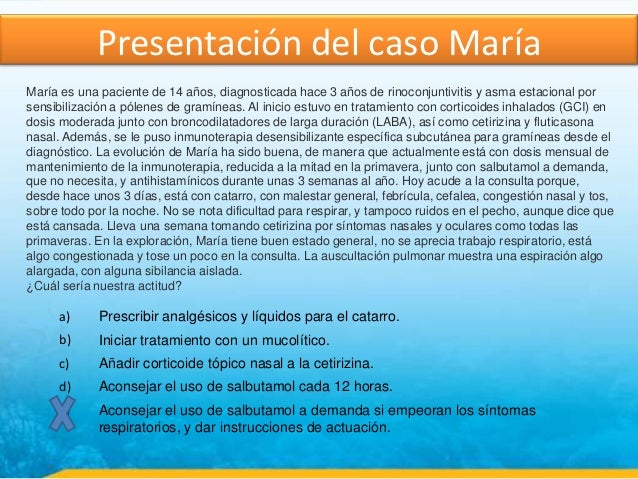 Presentación del caso María

María es una paciente de 14 años, diagnosticada hace 3 años de rinoconjuntivitis y asma estacional por sensibilización a pólenes de gramíneas. Al inicio estuvo en tratamiento con corticoides inhalados (GCI) en dosis moderada junto con broncodilatadores de larga duración (LABA), así como cetirizina y fluticasona nasal. Además, se le puso inmunoterapia desensibilizante específica subcutánea para gramíneas desde el diagnóstico. La evolución de María ha sido buena, de manera que actualmente está con dosis mensual de mantenimiento de la inmunoterapia, reducida a la mitad en la primavera, junto con salbutamol a demanda, que no necesita, y antihistamínicos durante unas 3 semanas al año. Hoy acude a la consulta porque, desde hace unos 3 días, está con catarro, con malestar general, febrícula, cefalea, congestión nasal y tos, sobre todo por la noche. No se nota dificultad para respirar, y tampoco ruidos en el pecho, aunque dice que está cansada. Lleva una semana tomando cetirizina por síntomas nasales y oculares como todas las primaveras. En la exploración, María tiene buen estado general, no se aprecia trabajo respiratorio, está algo congestionada y tose un poco en la consulta. La auscultación pulmonar muestra una espiración algo alargada, con alguna sibilancia aislada.
¿Cuál sería nuestra actitud?

a) Prescribir analgésicos y líquidos para el catarro.
b) Iniciar tratamiento con un mucolítico.
c) Añadir corticoide tópico nasal a la cetirizina.
d) Aconsejar el uso de salbutamol cada 12 horas.
X Aconsejar el uso de salbutamol a demanda si empeoran los síntomas respiratorios, y dar instrucciones de actuación.